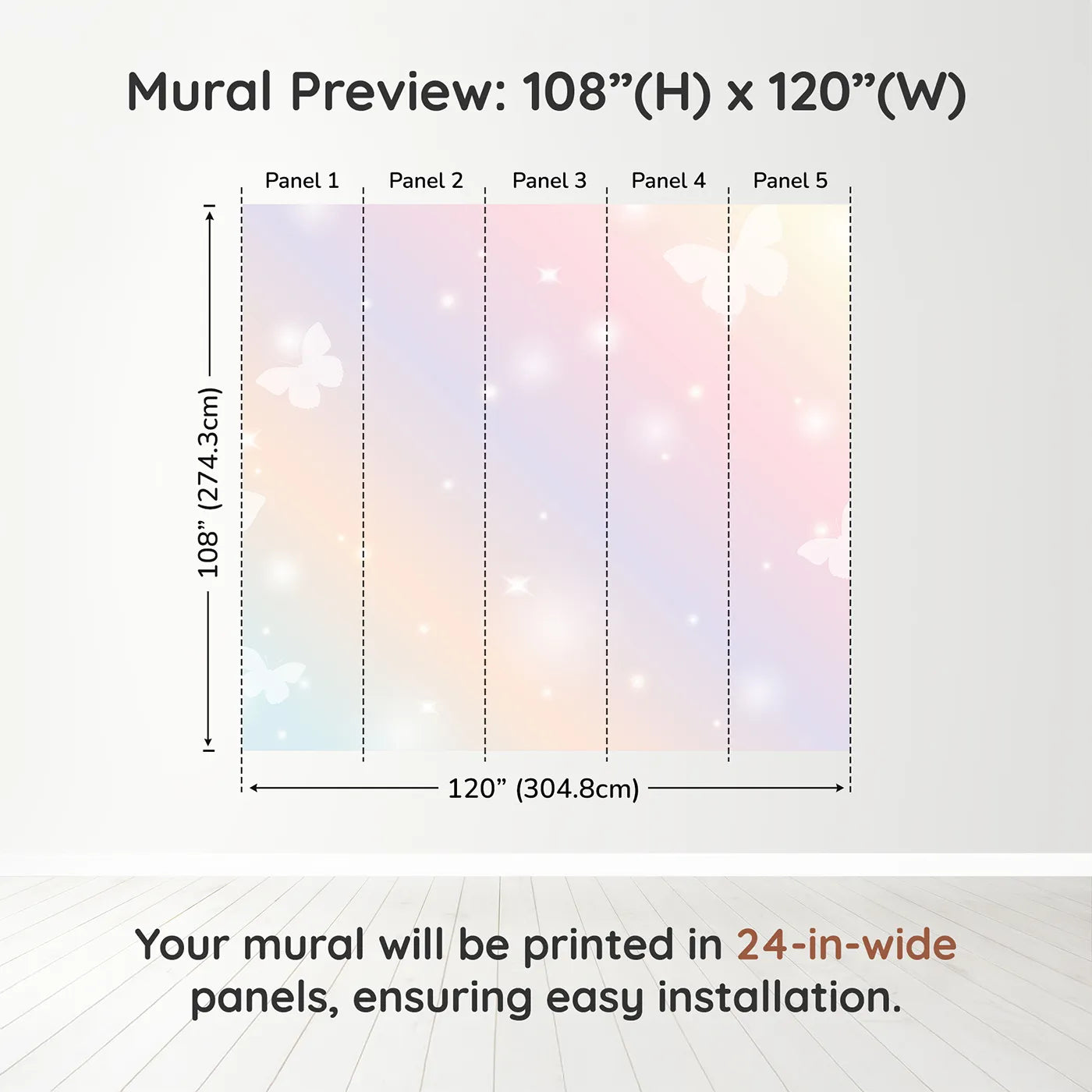 Mural Preview: 108”(H) x 120”(W)

Panel 1
Panel 2
Panel 3
Panel 4
Panel 5

108” (274.3cm)

120” (304.8cm)

Your mural will be printed in 24-in-wide panels, ensuring easy installation.